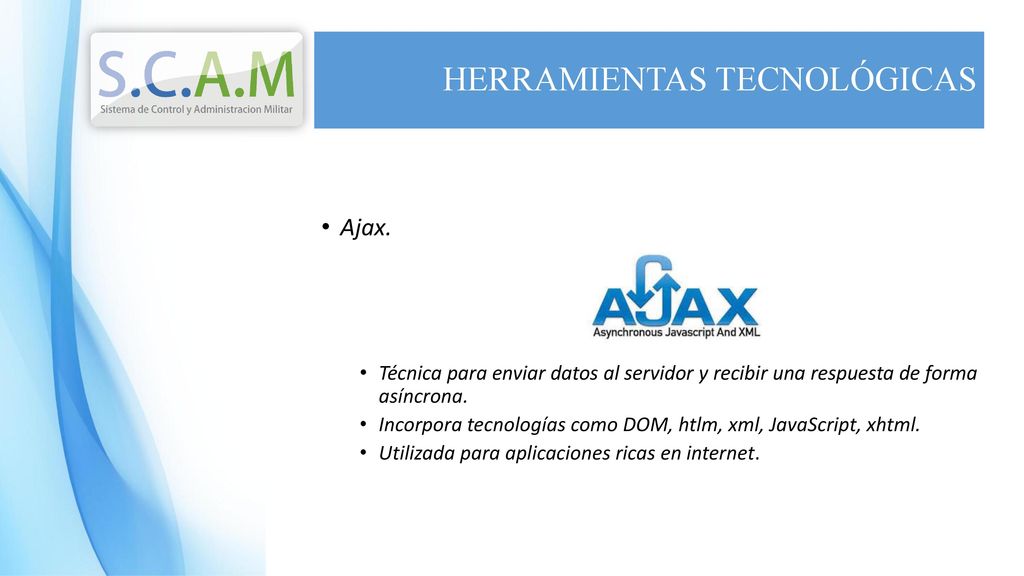 S.C.A.M
Sistema de Control y Administracion Militar

HERRAMIENTAS TECNOLÓGICAS

• Ajax.

AJAX
Asynchronous Javascript And XML

• Técnica para enviar datos al servidor y recibir una respuesta de forma asíncrona.
• Incorpora tecnologías como DOM, htlm, xml, JavaScript, xhtml.
• Utilizada para aplicaciones ricas en internet.